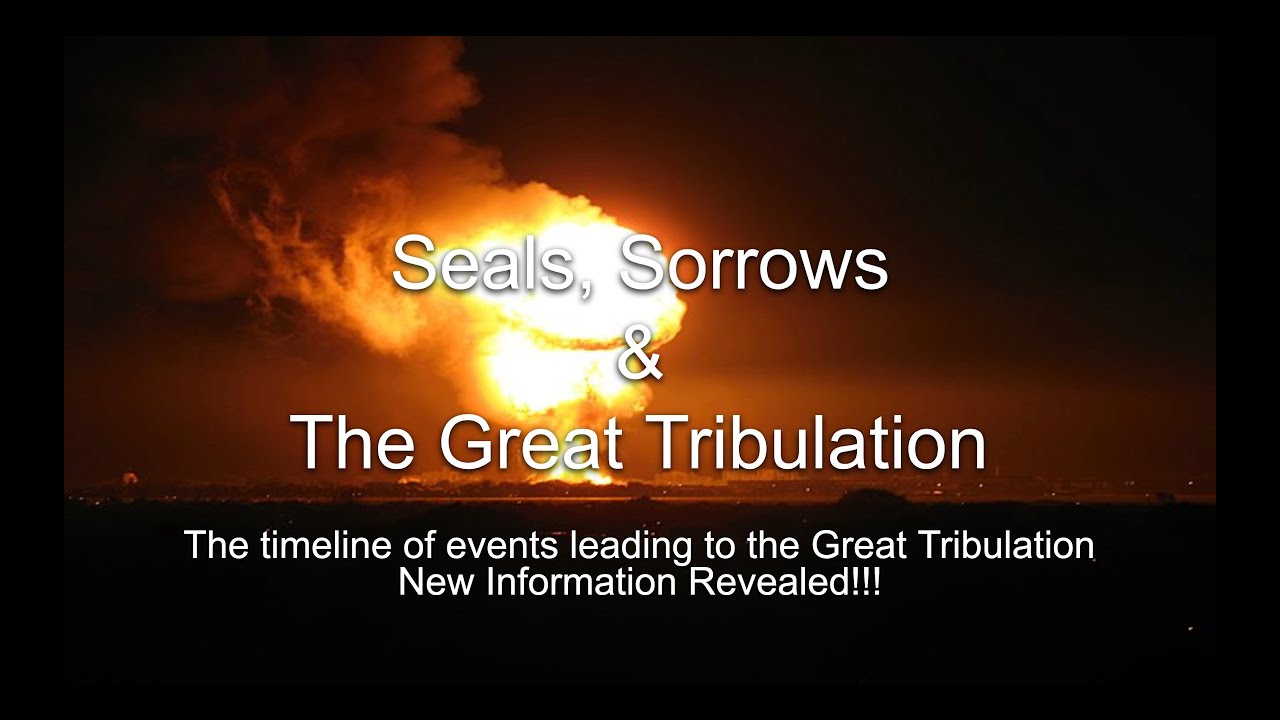 Seals, Sorrows
&
The Great Tribulation

The timeline of events leading to the Great Tribulation
New Information Revealed!!!